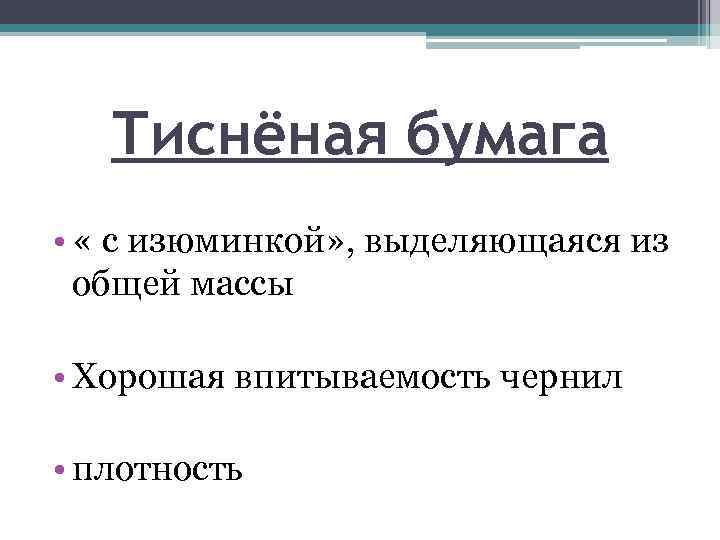 Тиснёная бумага

• « с изюминкой», выделяющаяся из общей массы

• Хорошая впитываемость чернил

• плотность